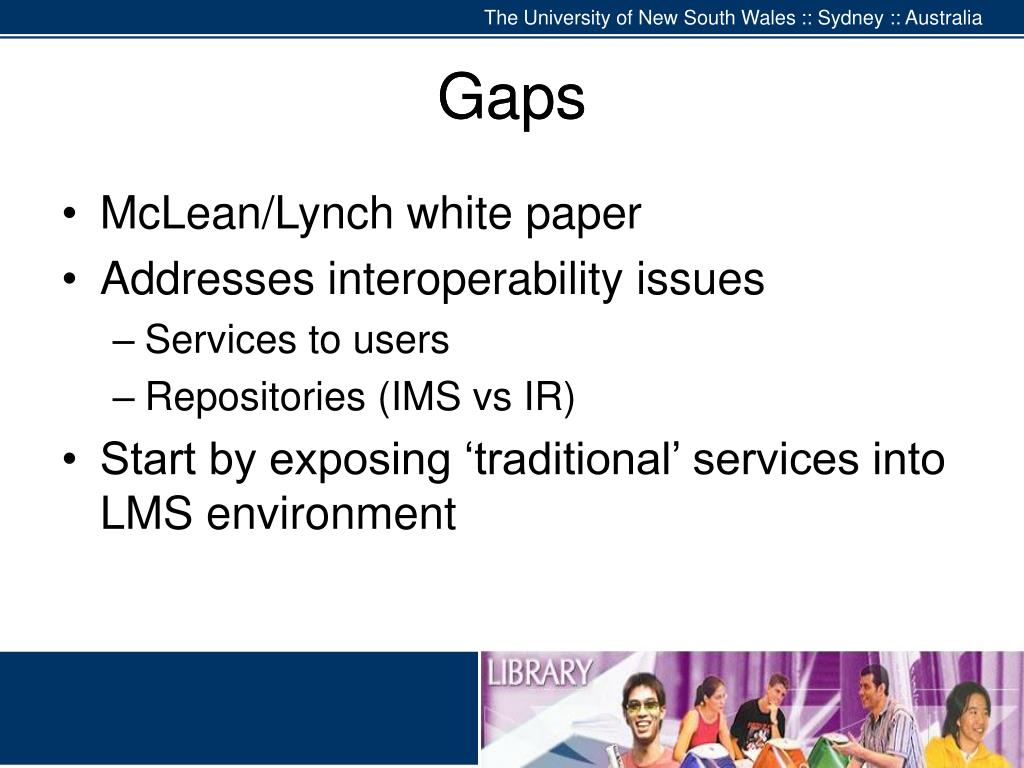 The University of New South Wales :: Sydney :: Australia

Gaps

• McLean/Lynch white paper
• Addresses interoperability issues
– Services to users
– Repositories (IMS vs IR)
• Start by exposing ‘traditional’ services into LMS environment

LIBRARY